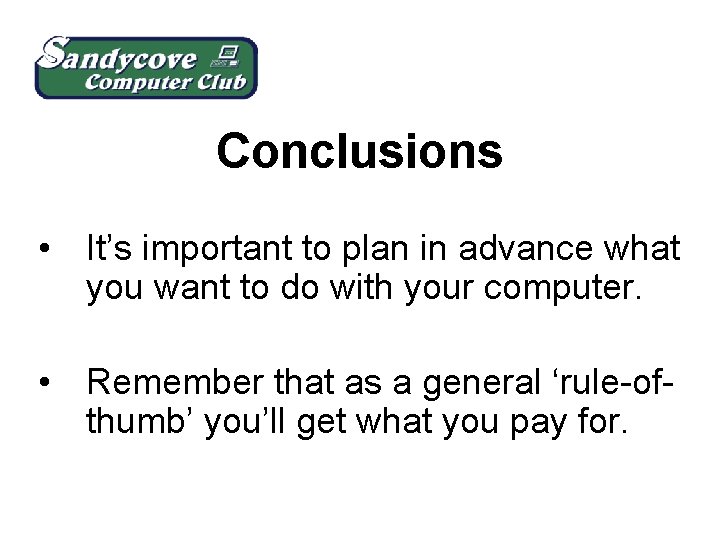 Sandycove Computer Club

Conclusions

• It's important to plan in advance what you want to do with your computer.

• Remember that as a general 'rule-of-thumb' you'll get what you pay for.